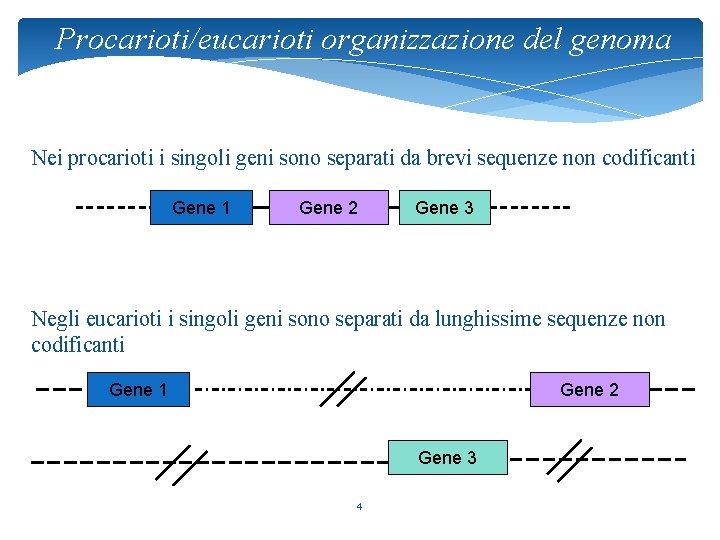 Procarioti/eucarioti organizzazione del genoma

Nei procarioti i singoli geni sono separati da brevi sequenze non codificanti

Gene 1

Gene 2

Gene 3

Negli eucarioti i singoli geni sono separati da lunghissime sequenze non codificanti

Gene 1

Gene 2

Gene 3

4